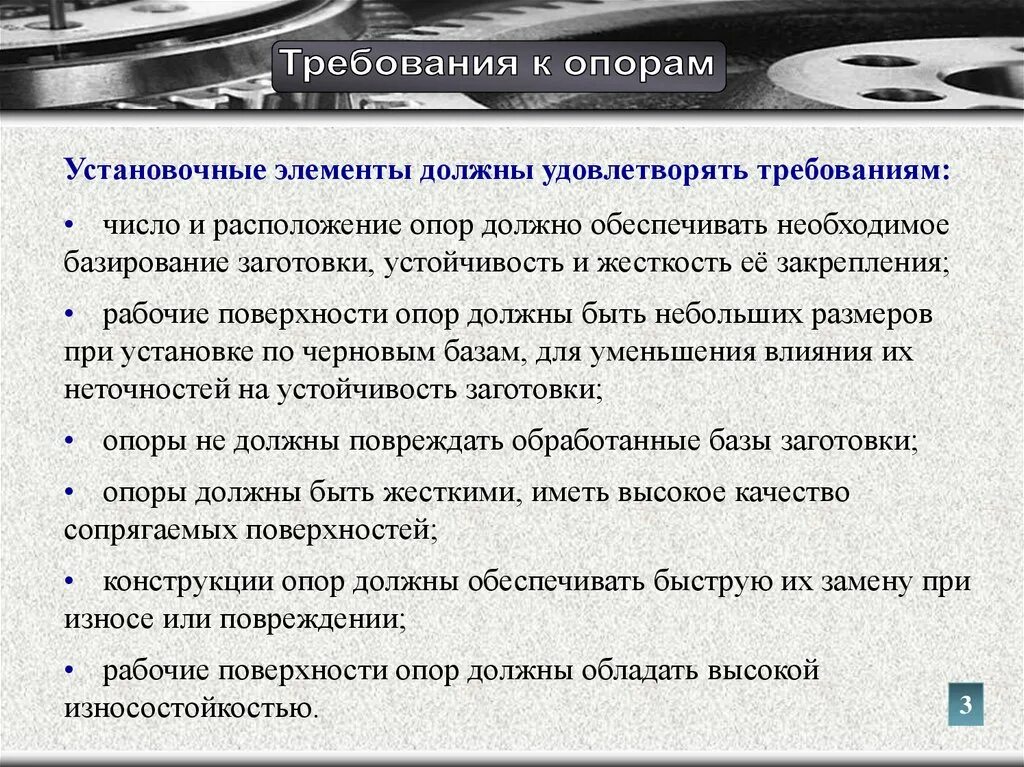 Требования к опорам

Установочные элементы должны удовлетворять требованиям:

• число и расположение опор должно обеспечивать необходимое базирование заготовки, устойчивость и жесткость её закрепления;

• рабочие поверхности опор должны быть небольших размеров при установке по черновым базам, для уменьшения влияния их неточностей на устойчивость заготовки;

• опоры не должны повреждать обработанные базы заготовки;

• опоры должны быть жесткими, иметь высокое качество сопрягаемых поверхностей;

• конструкции опор должны обеспечивать быструю их замену при износе или повреждении;

• рабочие поверхности опор должны обладать высокой износостойкостью.

3